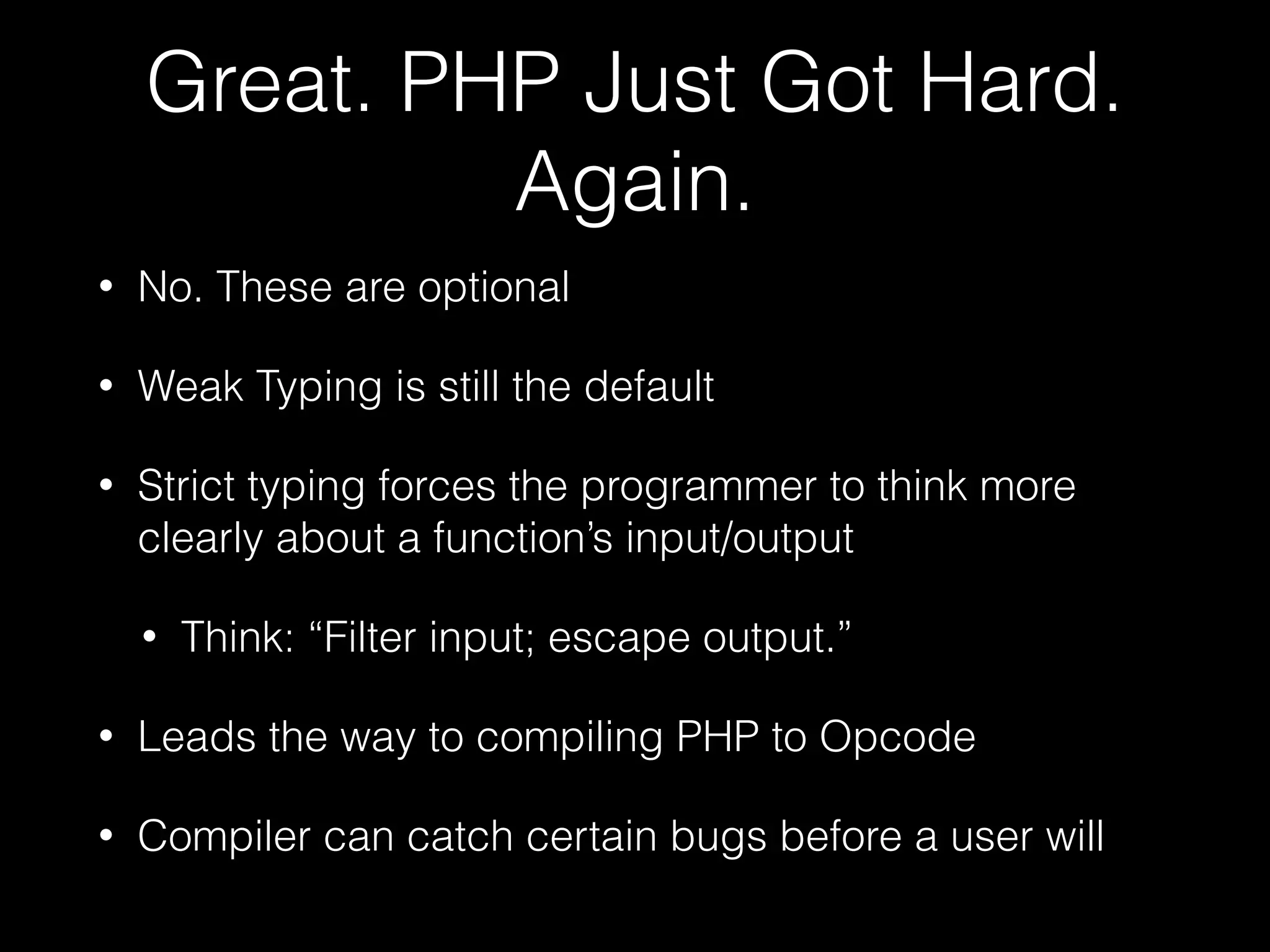 Great. PHP Just Got Hard. Again.

• No. These are optional

• Weak Typing is still the default

• Strict typing forces the programmer to think more clearly about a function’s input/output

• Think: “Filter input; escape output.”

• Leads the way to compiling PHP to Opcode

• Compiler can catch certain bugs before a user will